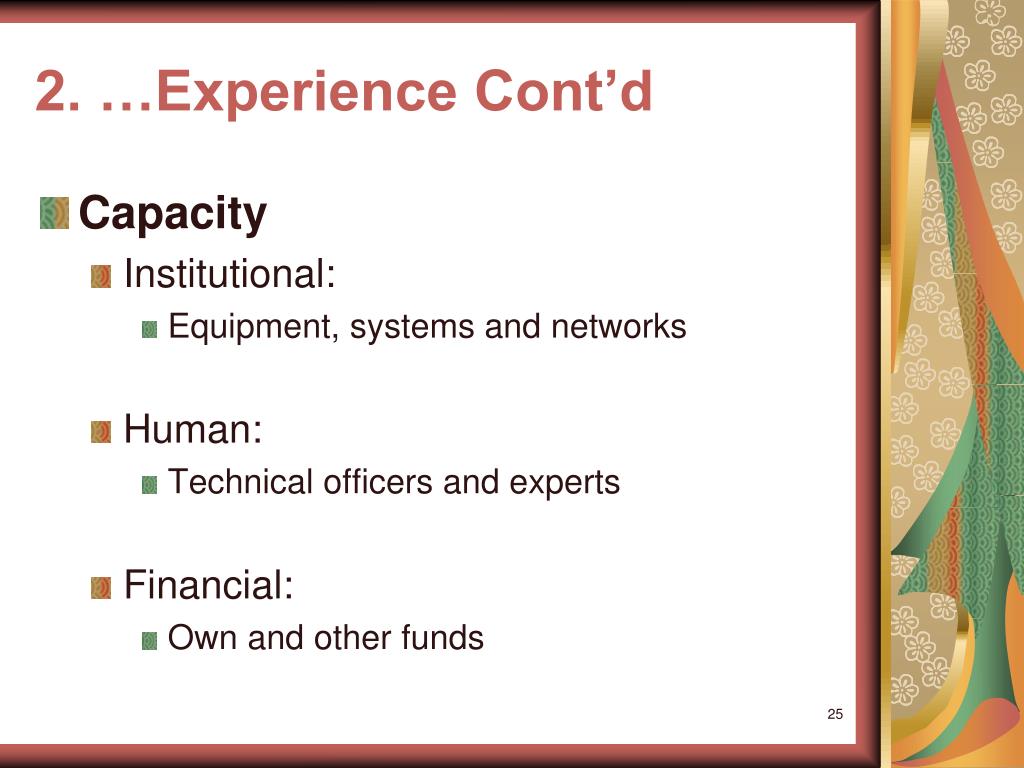 2. …Experience Cont’d

Capacity

Institutional:

Equipment, systems and networks

Human:

Technical officers and experts

Financial:

Own and other funds

25